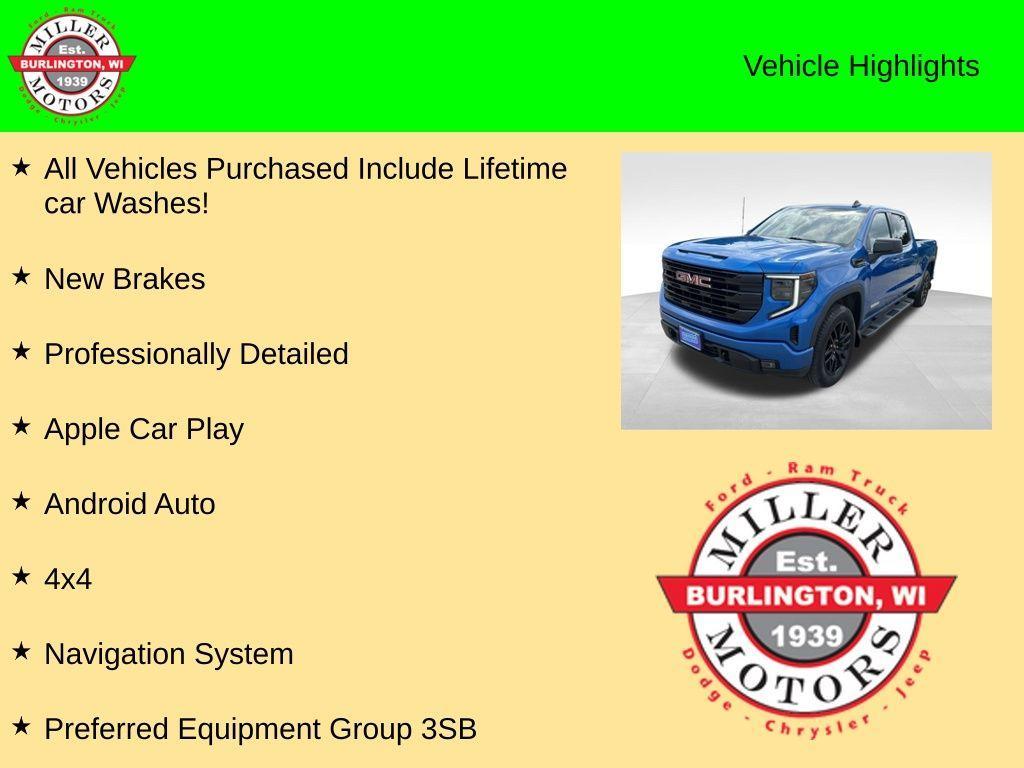 Ford - Ram Truck
MILLER
Est.
BURLINGTON, WI
1939
MOTORS
Dodge - Chrysler - Jeep

Vehicle Highlights

★ All Vehicles Purchased Include Lifetime car Washes!

★ New Brakes

★ Professionally Detailed

★ Apple Car Play

★ Android Auto

★ 4x4

★ Navigation System

★ Preferred Equipment Group 3SB

GMC

Ford - Ram Truck
MILLER
Est.
BURLINGTON, WI
1939
MOTORS
Dodge - Chrysler - Jeep